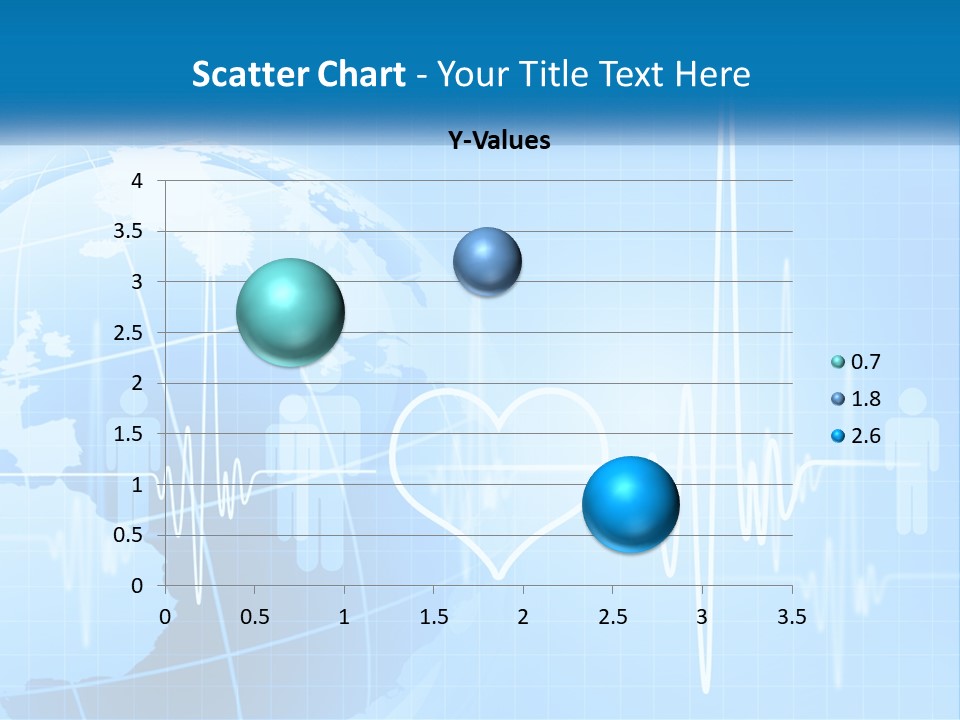 Scatter Chart - Your Title Text Here

Y-Values

4
3.5
3
2.5
2
1.5
1
0.5
0

0 0.5 1 1.5 2 2.5 3 3.5

0.7
1.8
2.6